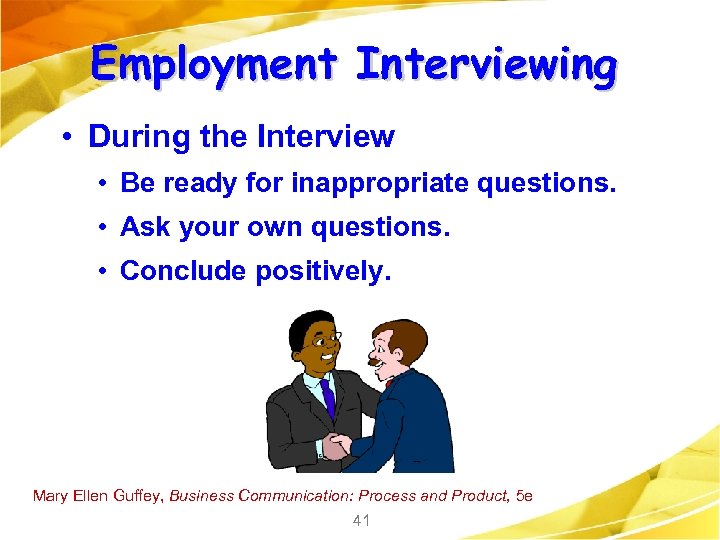 Employment Interviewing

• During the Interview
  • Be ready for inappropriate questions.
  • Ask your own questions.
  • Conclude positively.

Mary Ellen Guffey, Business Communication: Process and Product, 5e

41